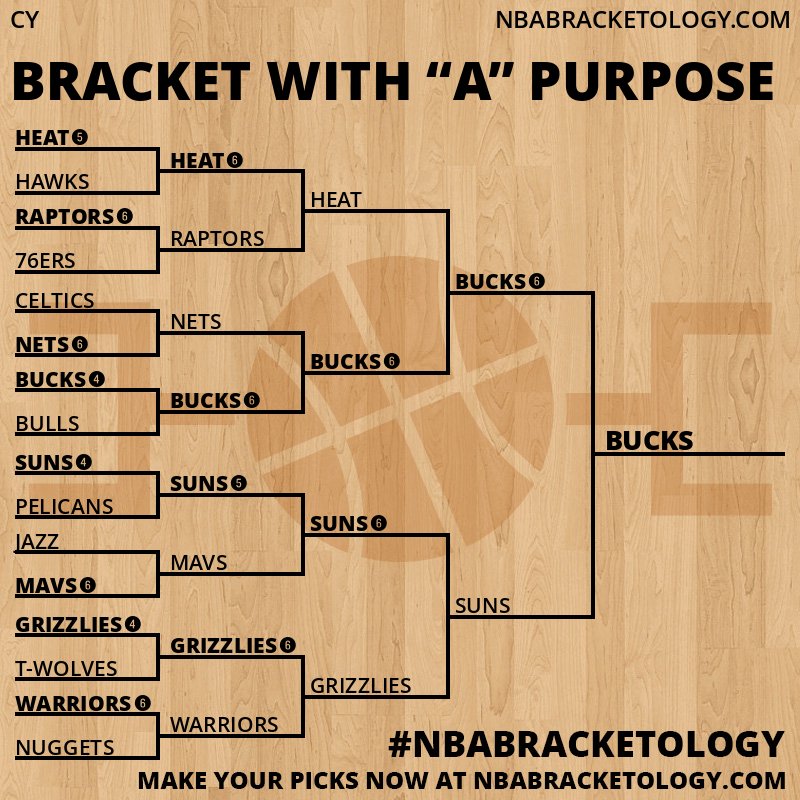 CY

NBABRACKETOLOGY.COM

BRACKET WITH “A” PURPOSE

HEAT 5
HAWKS
RAPTORS 6
76ERS
CELTICS
NETS 6
BUCKS 4
BULLS
SUNS 4
PELICANS
JAZZ
MAVS 6
GRIZZLIES 4
T-WOLVES
WARRIORS 6
NUGGETS

HEAT 6
RAPTORS
NETS
BUCKS 6
SUNS 5
MAVS
GRIZZLIES 6
WARRIORS

HEAT
BUCKS 6
SUNS 6
GRIZZLIES

BUCKS 6
SUNS

BUCKS

#NBABRACKETOLOGY

MAKE YOUR PICKS NOW AT NBABRACKETOLOGY.COM